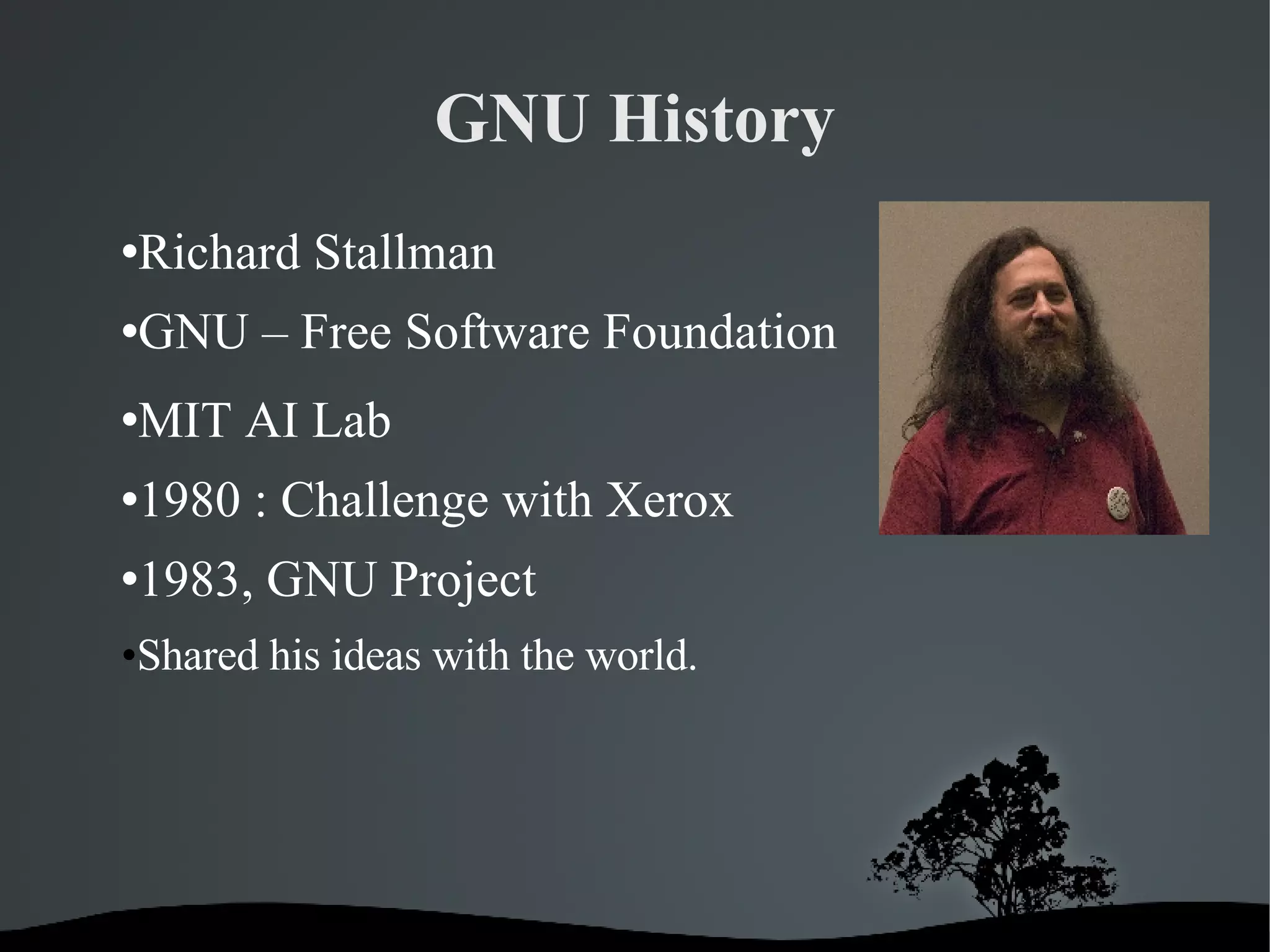 GNU History

•Richard Stallman

•GNU – Free Software Foundation

•MIT AI Lab

•1980 : Challenge with Xerox

•1983, GNU Project

•Shared his ideas with the world.